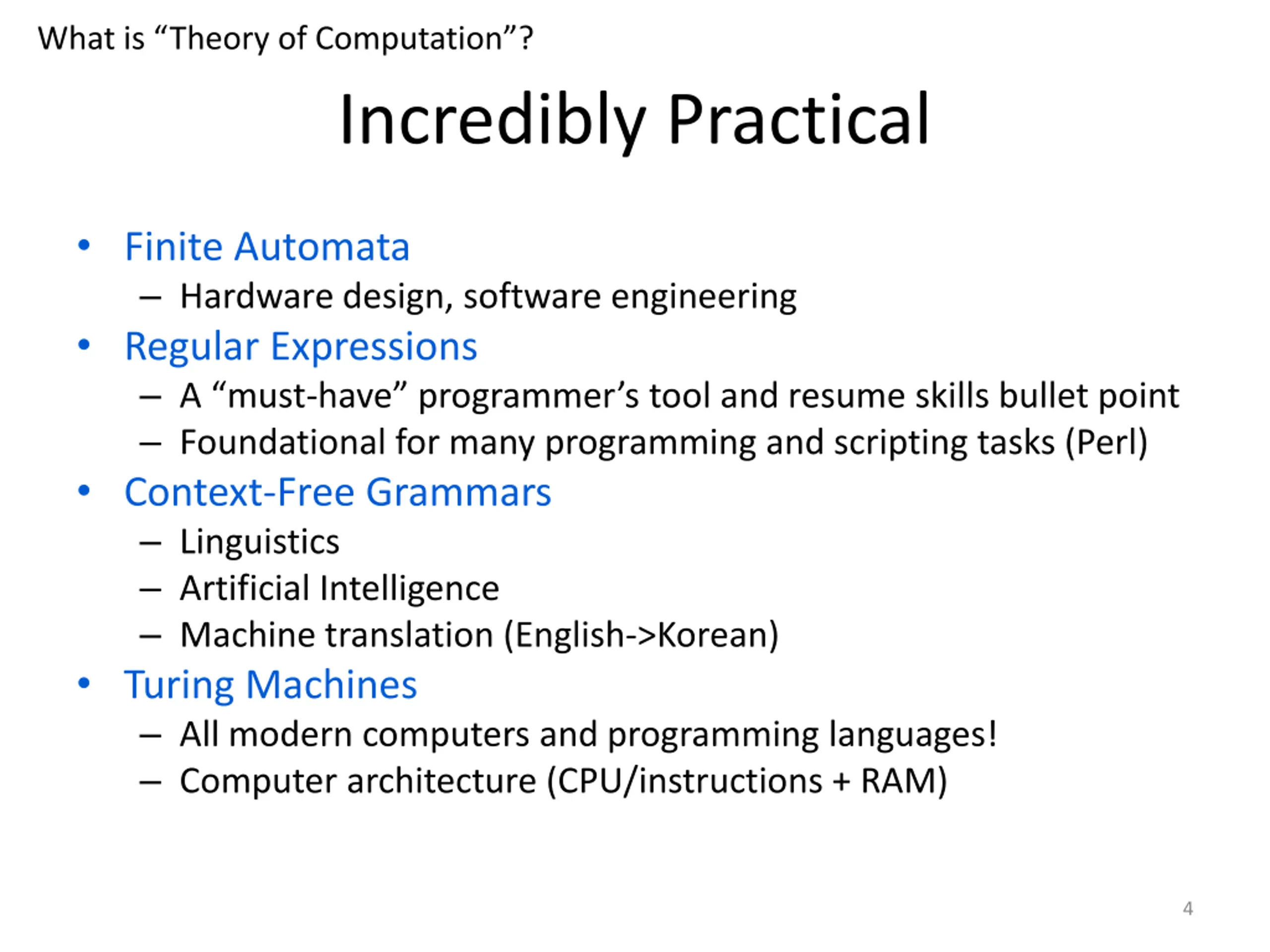 What is “Theory of Computation”?

Incredibly Practical

• Finite Automata
– Hardware design, software engineering
• Regular Expressions
– A “must-have” programmer’s tool and resume skills bullet point
– Foundational for many programming and scripting tasks (Perl)
• Context-Free Grammars
– Linguistics
– Artificial Intelligence
– Machine translation (English->Korean)
• Turing Machines
– All modern computers and programming languages!
– Computer architecture (CPU/instructions + RAM)

4